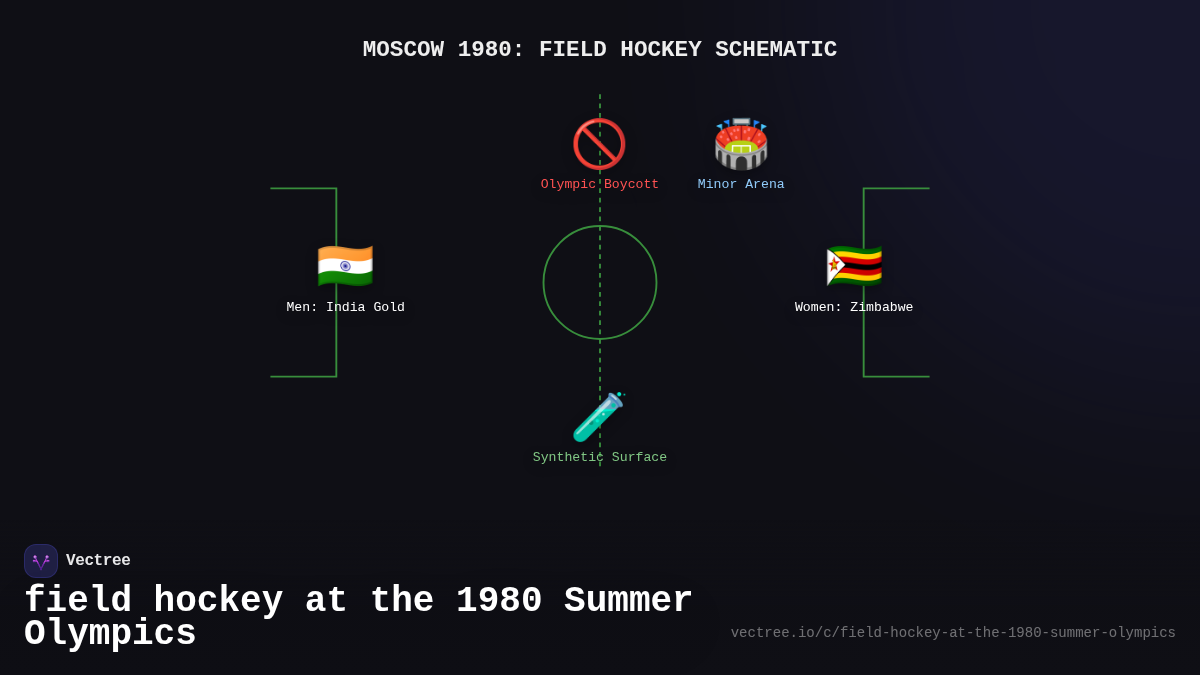 MOSCOW 1980: FIELD HOCKEY SCHEMATIC

Olympic Boycott

Minor Arena

Men: India Gold

Women: Zimbabwe

Synthetic Surface

Vectree

field hockey at the 1980 Summer Olympics

vectree.io/c/field-hockey-at-the-1980-summer-olympics